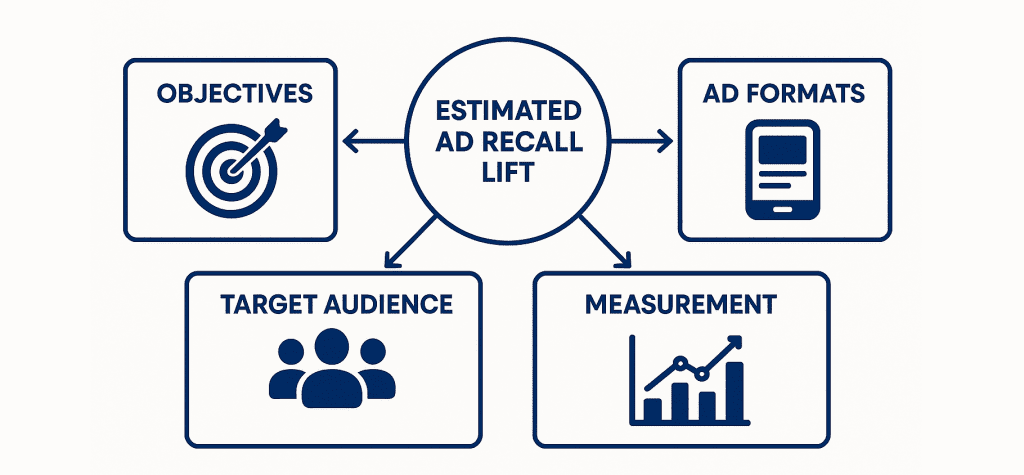 OBJECTIVES

ESTIMATED AD RECALL LIFT

AD FORMATS

TARGET AUDIENCE

MEASUREMENT